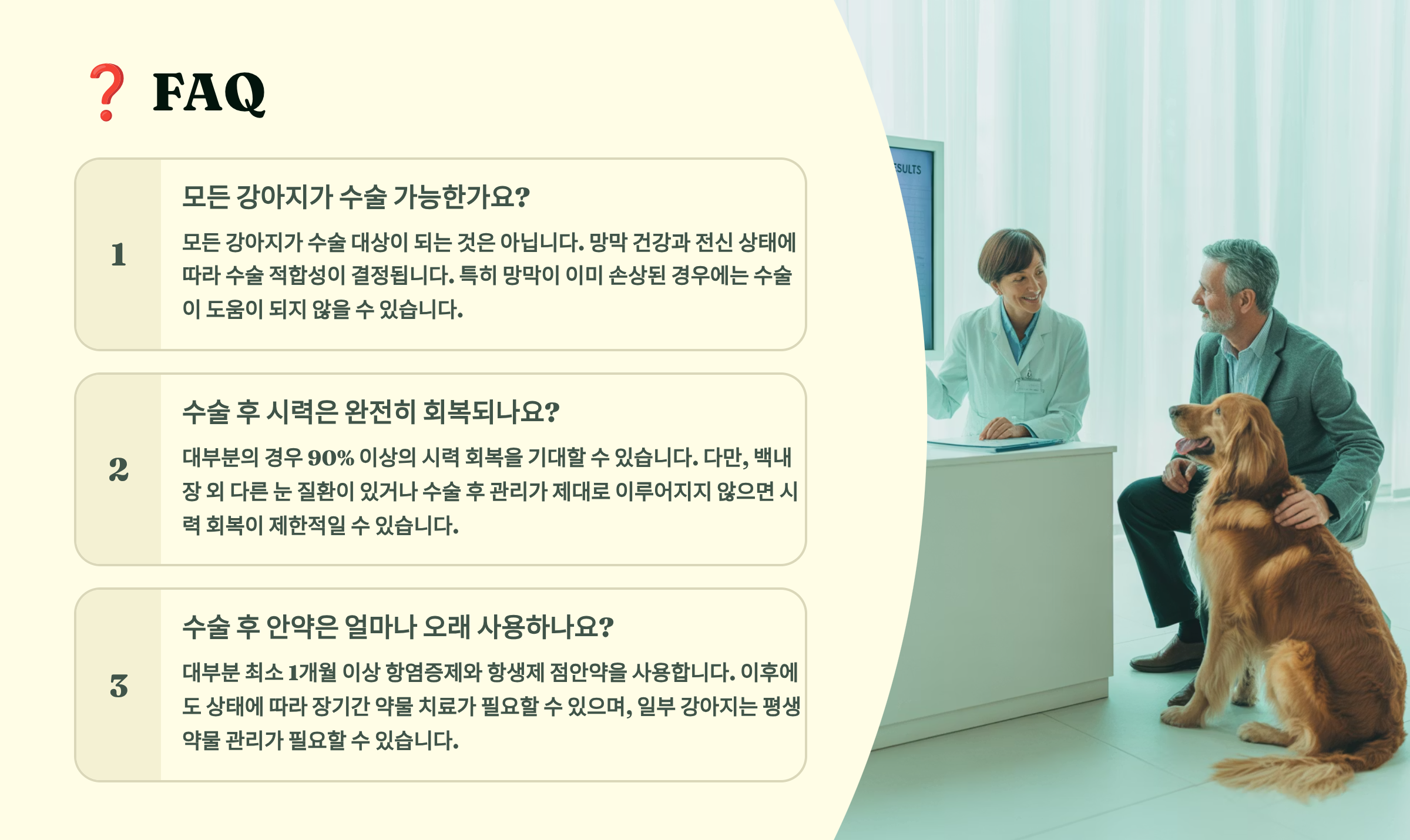 ❓ FAQ

1

모든 강아지가 수술 가능한가요?

모든 강아지가 수술 대상이 되는 것은 아닙니다. 망막 건강과 전신 상태에 따라 수술 적합성이 결정됩니다. 특히 망막이 이미 손상된 경우에는 수술이 도움이 되지 않을 수 있습니다.

2

수술 후 시력은 완전히 회복되나요?

대부분의 경우 90% 이상의 시력 회복을 기대할 수 있습니다. 다만, 백내장 외 다른 눈 질환이 있거나 수술 후 관리가 제대로 이루어지지 않으면 시력 회복이 제한적일 수 있습니다.

3

수술 후 안약은 얼마나 오래 사용하나요?

대부분 최소 1개월 이상 항염증제와 항생제 점안약을 사용합니다. 이후에도 상태에 따라 장기간 약물 치료가 필요할 수 있으며, 일부 강아지는 평생 약물 관리가 필요할 수 있습니다.

ESULTS